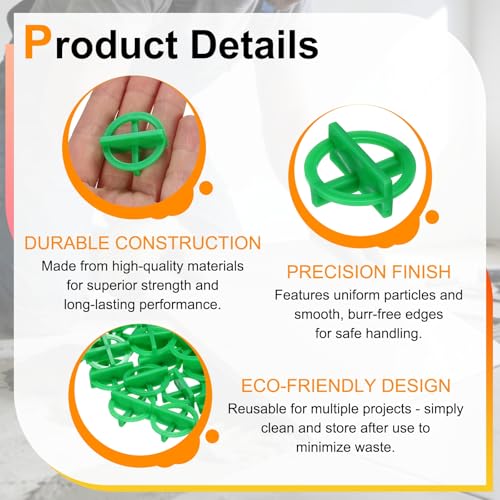 Product Details

DURABLE CONSTRUCTION
Made from high-quality materials for superior strength and long-lasting performance.

PRECISION FINISH
Features uniform particles and smooth, burr-free edges for safe handling.

ECO-FRIENDLY DESIGN
Reusable for multiple projects - simply clean and store after use to minimize waste.